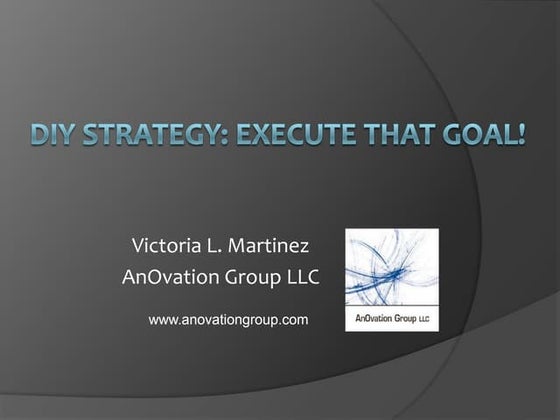 DIY STRATEGY: EXECUTE THAT GOAL!

Victoria L. Martinez
AnOvation Group LLC

www.anovationgroup.com

AnOvation Group LLC